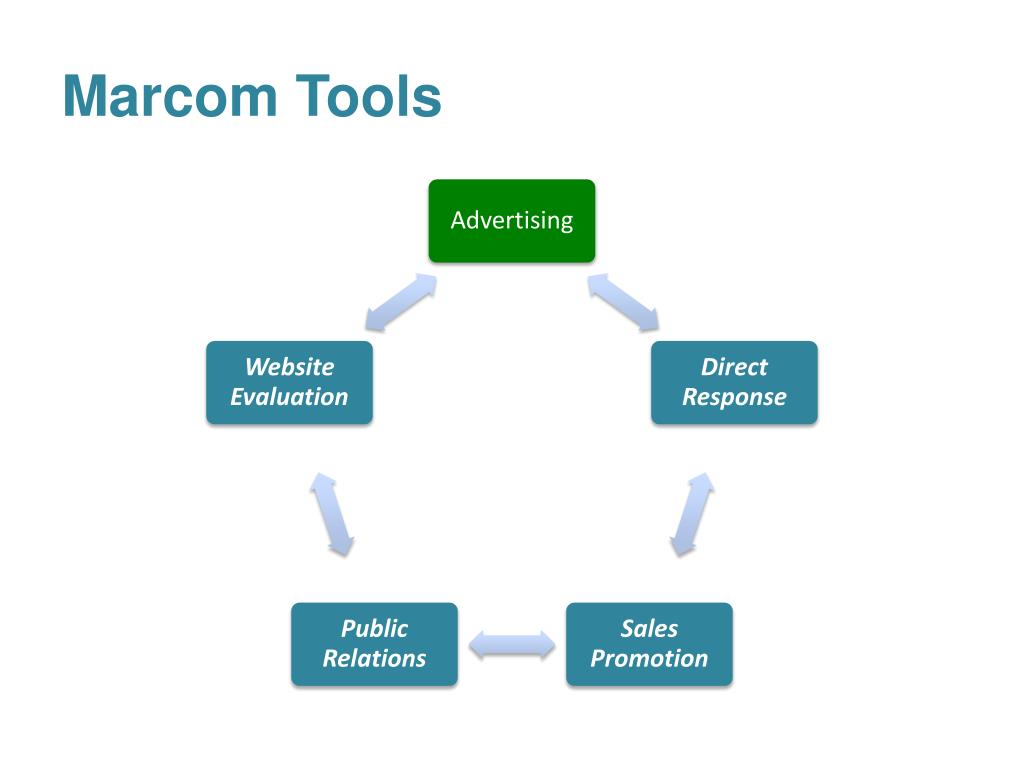 Marcom Tools

Advertising

Website Evaluation

Direct Response

Public Relations

Sales Promotion